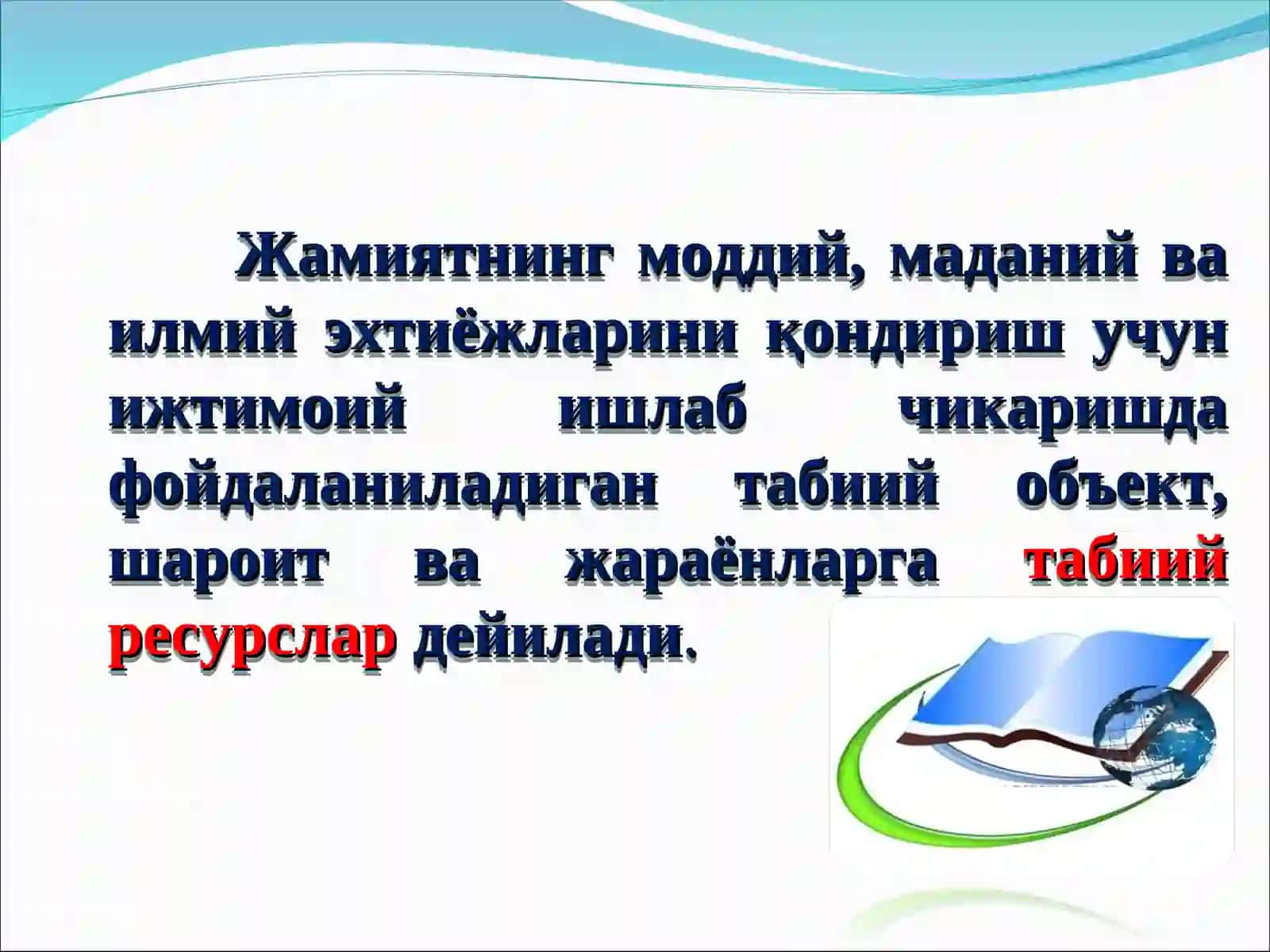 Жамиятнинг моддий, маданий ва илмий эхтиёжларини қондириш учун ижтимоий ишлаб чикаришда фойдаланиладиган табиий объект, шароит ва жараёнларга табиий ресурслар дейилади.